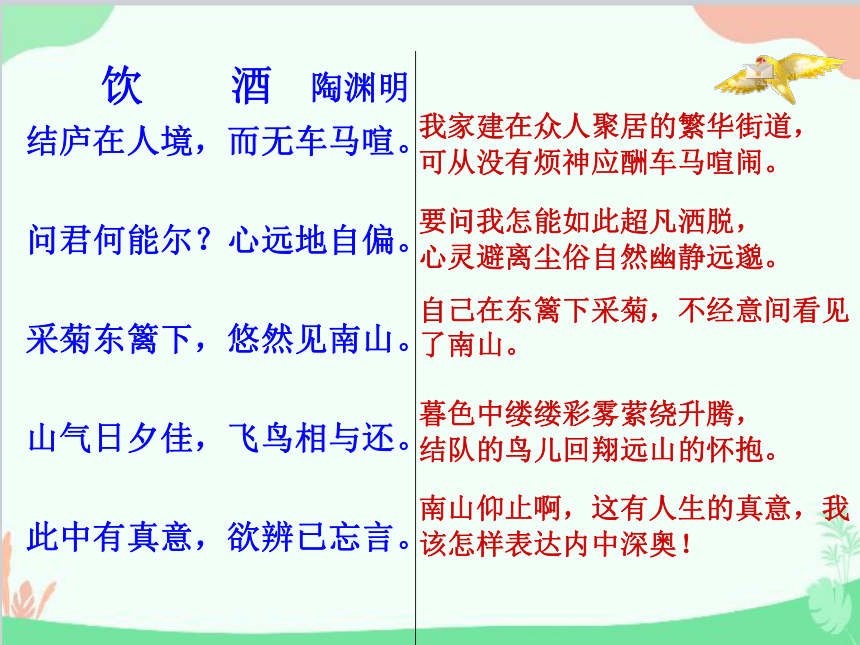 饮　　酒　陶渊明

结庐在人境，而无车马喧。

问君何能尔？心远地自偏。

采菊东篱下，悠然见南山。

山气日夕佳，飞鸟相与还。

此中有真意，欲辨已忘言。

我家建在众人聚居的繁华街道，可从没有烦神应酬车马喧闹。

要问我怎能如此超凡洒脱，心灵避离尘俗自然幽静远邈。

自己在东篱下采菊，不经意间看见了南山。

暮色中缕缕彩雾萦绕升腾，结队的鸟儿回翔远山的怀抱。

南山仰止啊，这有人生的真意，我该怎样表达内中深奥！